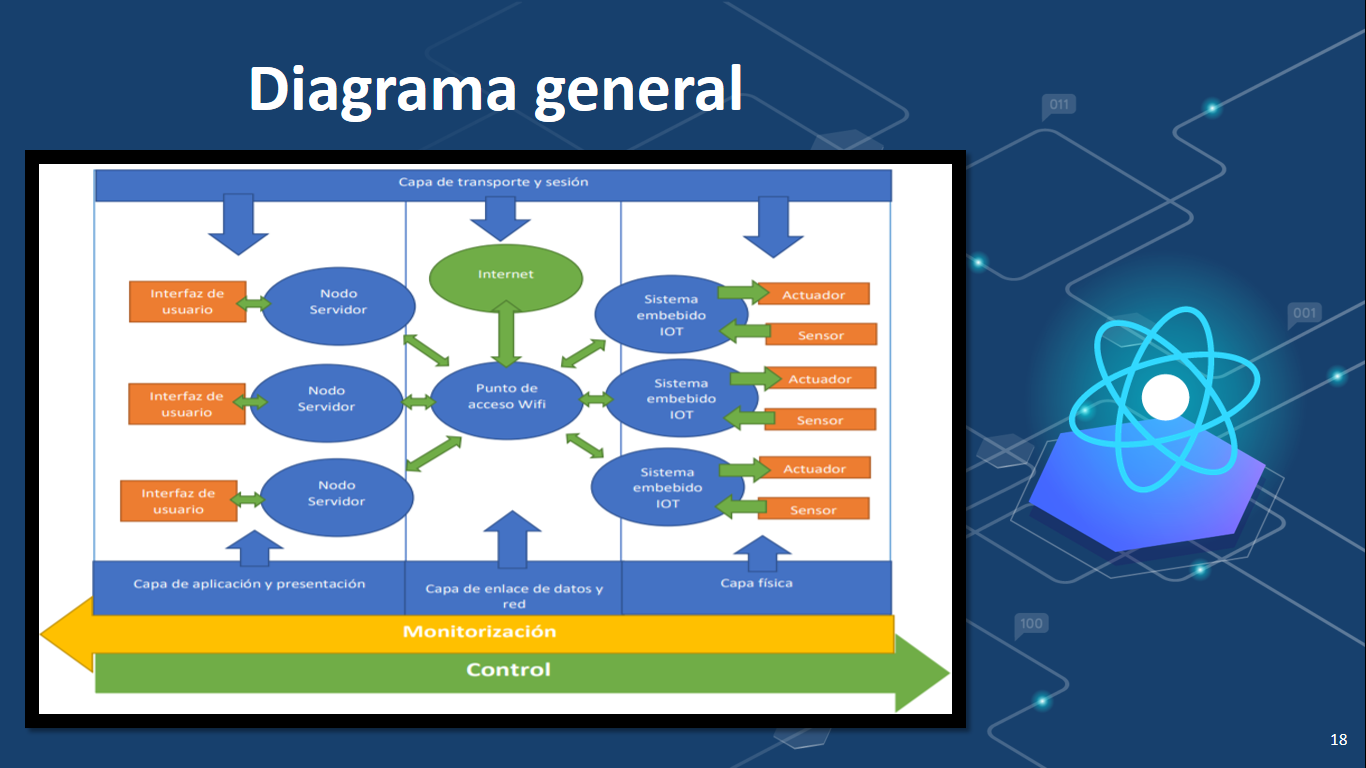 Diagrama general

Capa de transporte y sesión

Interfaz de usuario

Nodo Servidor

Interfaz de usuario

Nodo Servidor

Interfaz de usuario

Nodo Servidor

Internet

Punto de acceso Wifi

Sistema embebido IOT

Actuador

Sensor

Sistema embebido IOT

Actuador

Sensor

Sistema embebido IOT

Actuador

Sensor

Capa de aplicación y presentación

Capa de enlace de datos y red

Capa física

Monitorización

Control

011

001

100

18